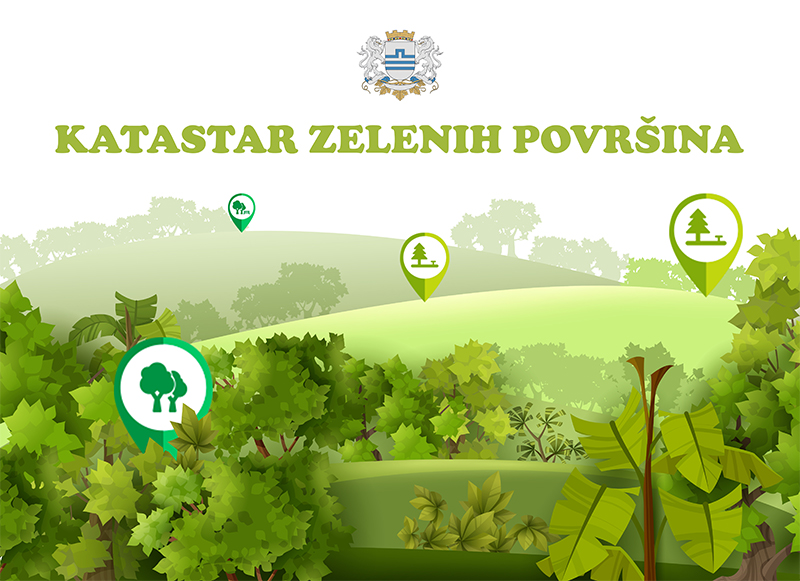 KATASTAR ZELENIH POVRŠINA